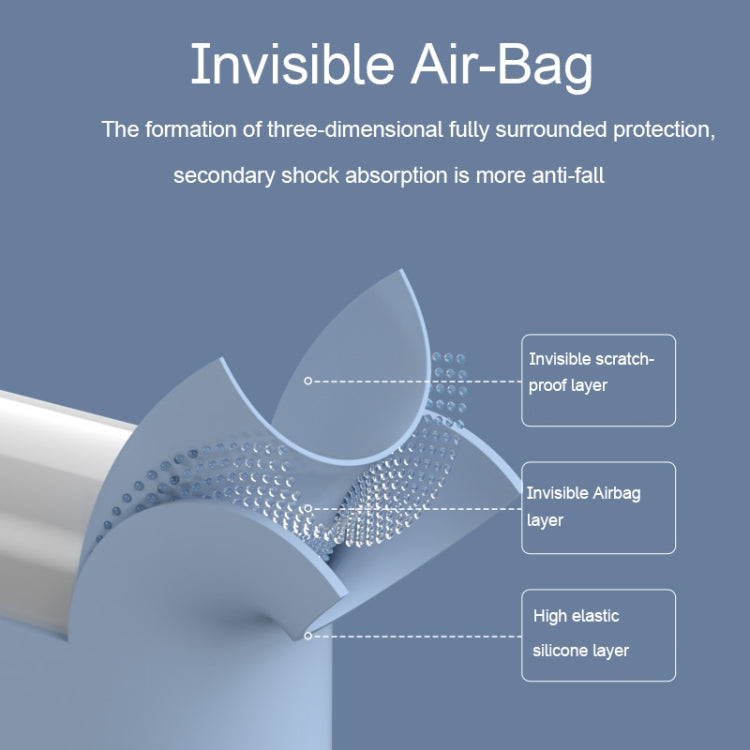 Invisible Air-Bag

The formation of three-dimensional fully surrounded protection, secondary shock absorption is more anti-fall

Invisible scratch-proof layer

Invisible Airbag layer

High elastic silicone layer